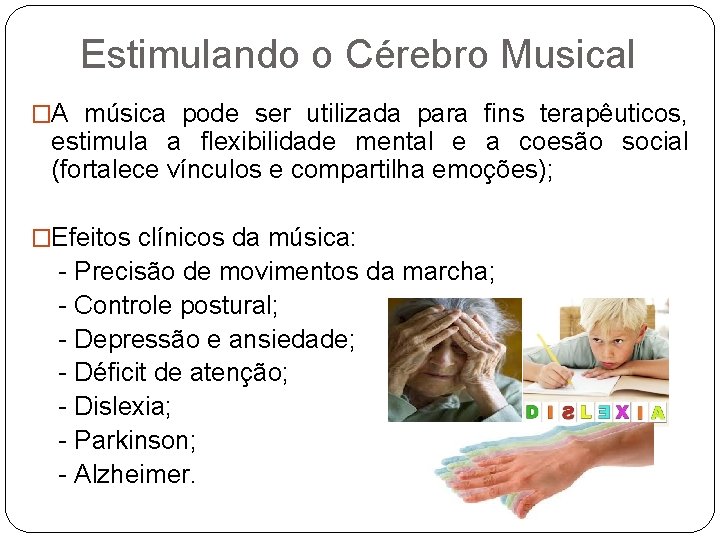 Estimulando o Cérebro Musical

□A música pode ser utilizada para fins terapêuticos, estimula a flexibilidade mental e a coesão social (fortalece vínculos e compartilha emoções);

□Efeitos clínicos da música:
- Precisão de movimentos da marcha;
- Controle postural;
- Depressão e ansiedade;
- Déficit de atenção;
- Dislexia;
- Parkinson;
- Alzheimer.

DISLEXIA